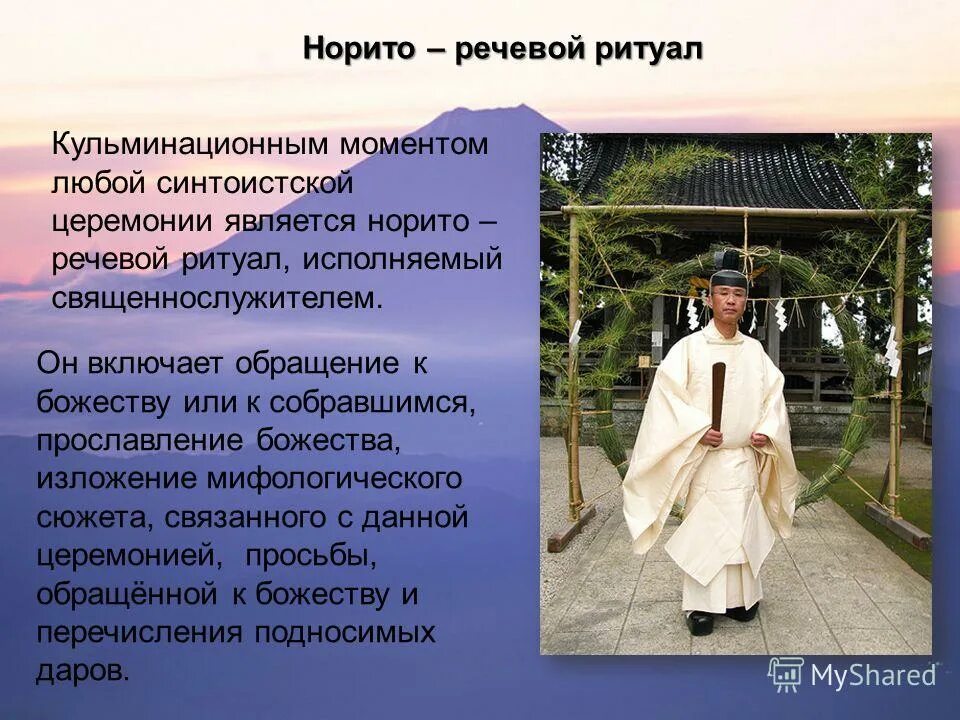 Норито – речевой ритуал

Кульминационным моментом любой синтоистской церемонии является норито – речевой ритуал, исполняемый священнослужителем.

Он включает обращение к божеству или к собравшимся, прославление божества, изложение мифологического сюжета, связанного с данной церемонией, просьбы, обращённой к божеству и перечисления подносимых даров.

MyShared